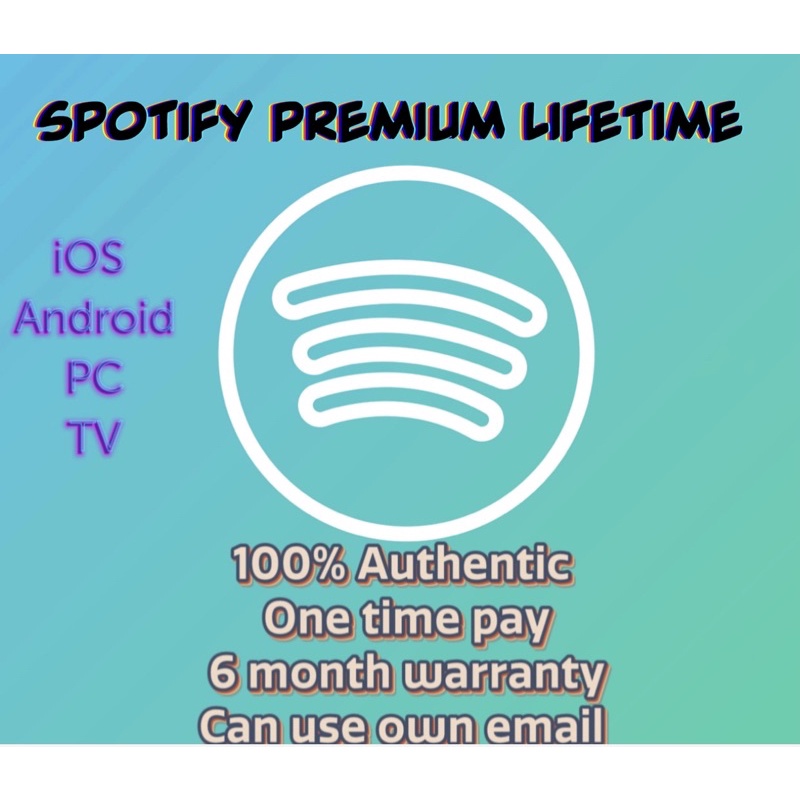 SPOTIFY PREMIUM LIFETIME

iOS
Android
PC
TV

100% Authentic
One time pay
6 month warranty
Can use own email